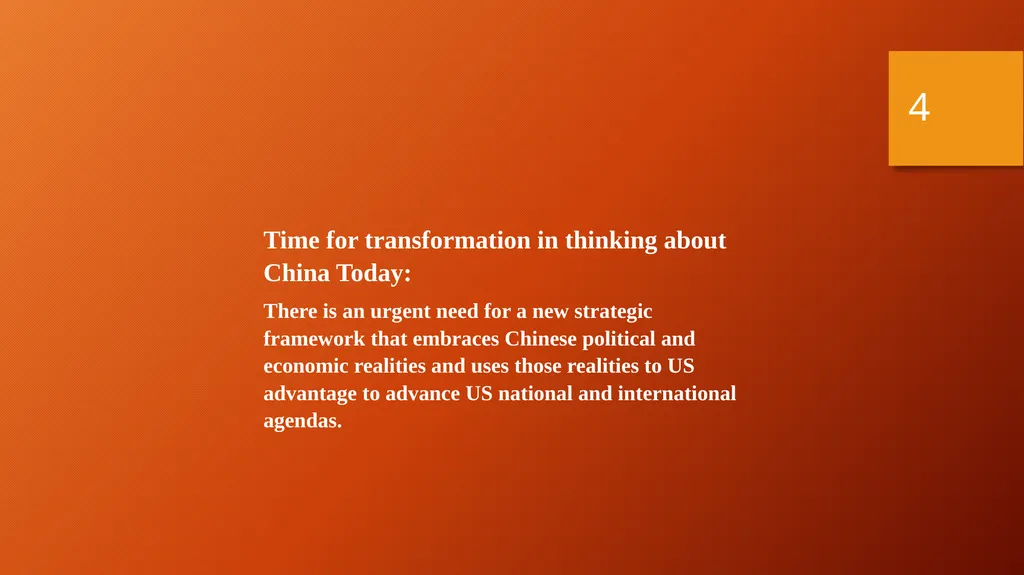 4

Time for transformation in thinking about China Today:

There is an urgent need for a new strategic framework that embraces Chinese political and economic realities and uses those realities to US advantage to advance US national and international agendas.